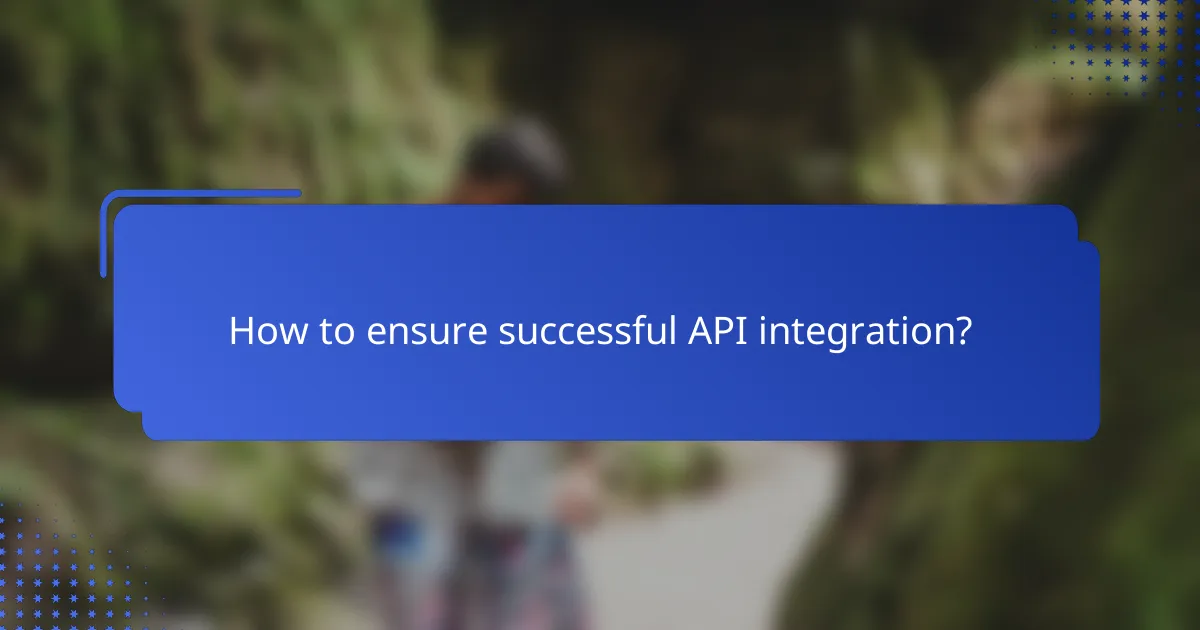 How to ensure successful API integration?